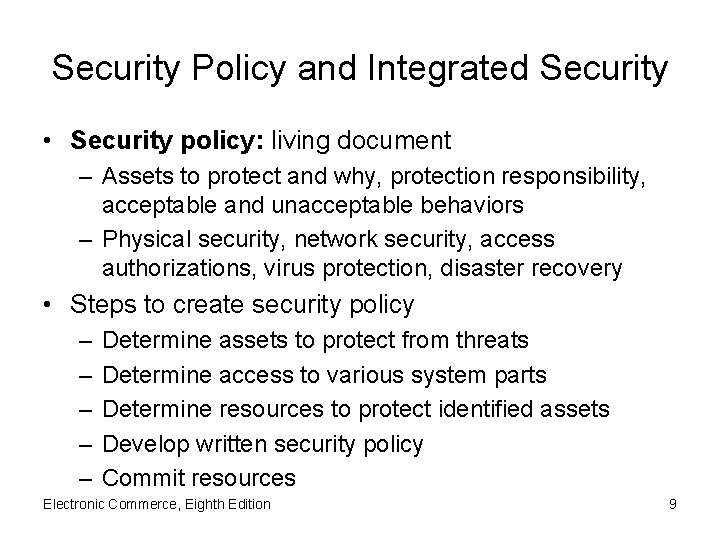 Security Policy and Integrated Security

• Security policy: living document
– Assets to protect and why, protection responsibility, acceptable and unacceptable behaviors
– Physical security, network security, access authorizations, virus protection, disaster recovery
• Steps to create security policy
– Determine assets to protect from threats
– Determine access to various system parts
– Determine resources to protect identified assets
– Develop written security policy
– Commit resources

Electronic Commerce, Eighth Edition

9